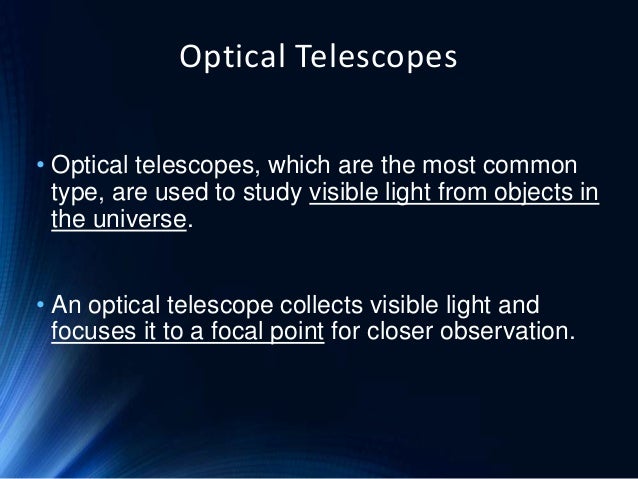 Optical Telescopes

• Optical telescopes, which are the most common type, are used to study visible light from objects in the universe.

• An optical telescope collects visible light and focuses it to a focal point for closer observation.